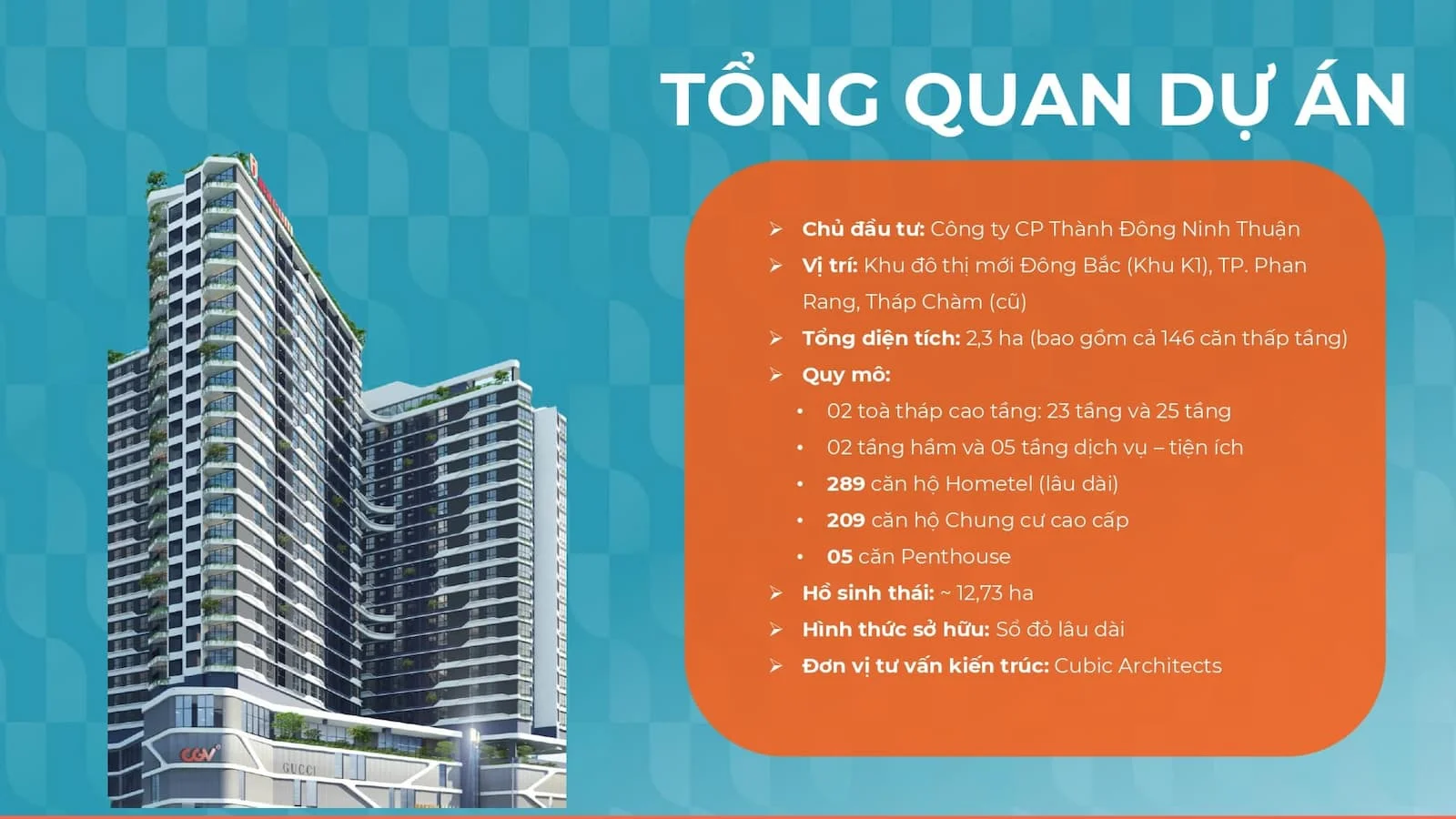 TỔNG QUAN DỰ ÁN

➢ **Chủ đầu tư:** Công ty CP Thành Đông Ninh Thuận
➢ **Vị trí:** Khu đô thị mới Đông Bắc (Khu K1), TP. Phan Rang, Tháp Chàm (cũ)
➢ **Tổng diện tích:** 2,3 ha (bao gồm cả 146 căn thấp tầng)
➢ **Quy mô:**
• 02 toà tháp cao tầng: 23 tầng và 25 tầng
• 02 tầng hầm và 05 tầng dịch vụ – tiện ích
• **289** căn hộ Hometel (lâu dài)
• **209** căn hộ Chung cư cao cấp
• **05** căn Penthouse
➢ **Hồ sinh thái:** ~ 12,73 ha
➢ **Hình thức sở hữu:** Sổ đỏ lâu dài
➢ **Đơn vị tư vấn kiến trúc:** Cubic Architects

CGV
GUCCI